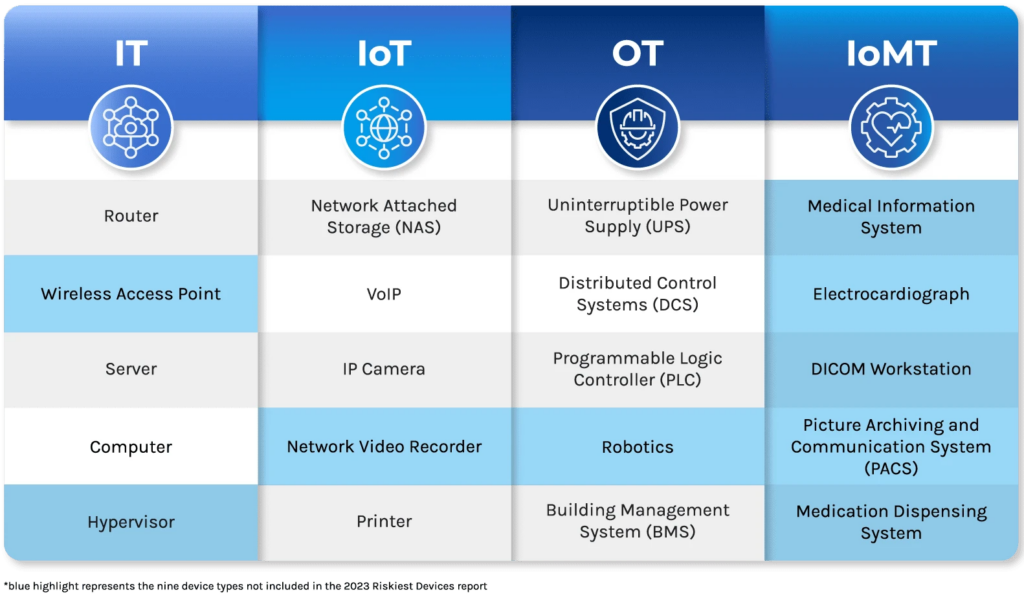 | IT | IoT | OT | IoMT |
|---|---|---|---|
| Router | Network Attached Storage (NAS) | Uninterruptible Power Supply (UPS) | Medical Information System |
| Wireless Access Point | VoIP | Distributed Control Systems (DCS) | Electrocardiograph |
| Server | IP Camera | Programmable Logic Controller (PLC) | DICOM Workstation |
| Computer | Network Video Recorder | Robotics | Picture Archiving and Communication System (PACS) |
| Hypervisor | Printer | Building Management System (BMS) | Medication Dispensing System |

*blue highlight represents the nine device types not included in the 2023 Riskiest Devices report